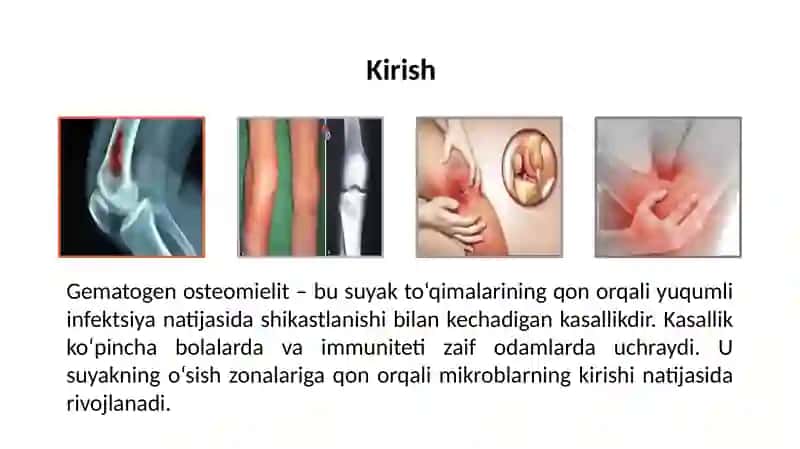 Kirish

Gematogen osteomielit – bu suyak toʻqimalarining qon orqali yuqumli infektsiya natijasida shikastlanishi bilan kechadigan kasallikdir. Kasallik koʻpincha bolalarda va immuniteti zaif odamlarda uchraydi. U suyakning oʻsish zonalariga qon orqali mikroblarning kirishi natijasida rivojlanadi.